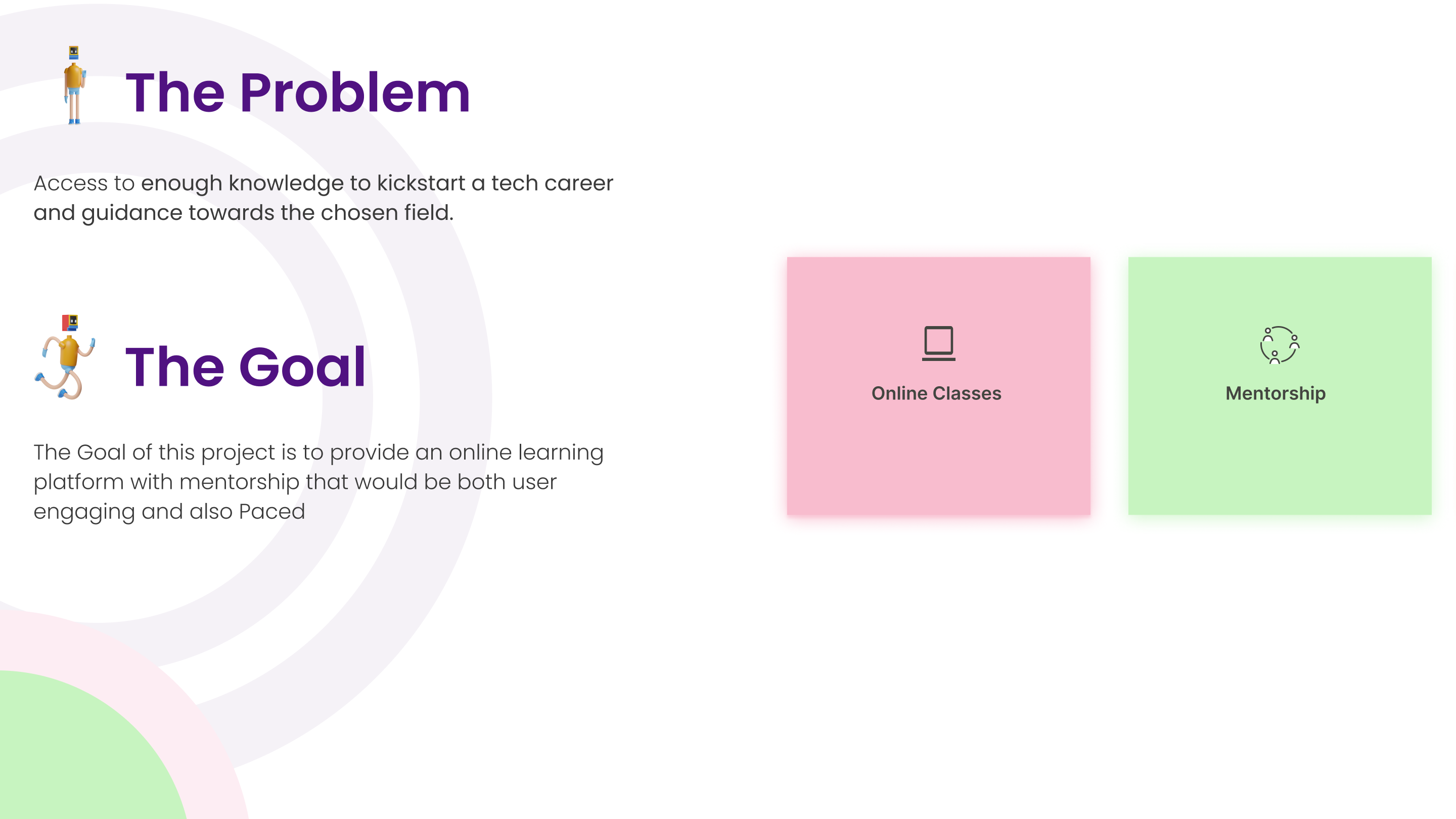 The Problem

Access to enough knowledge to kickstart a tech career and guidance towards the chosen field.

The Goal

The Goal of this project is to provide an online learning platform with mentorship that would be both user engaging and also Paced

Online Classes

Mentorship